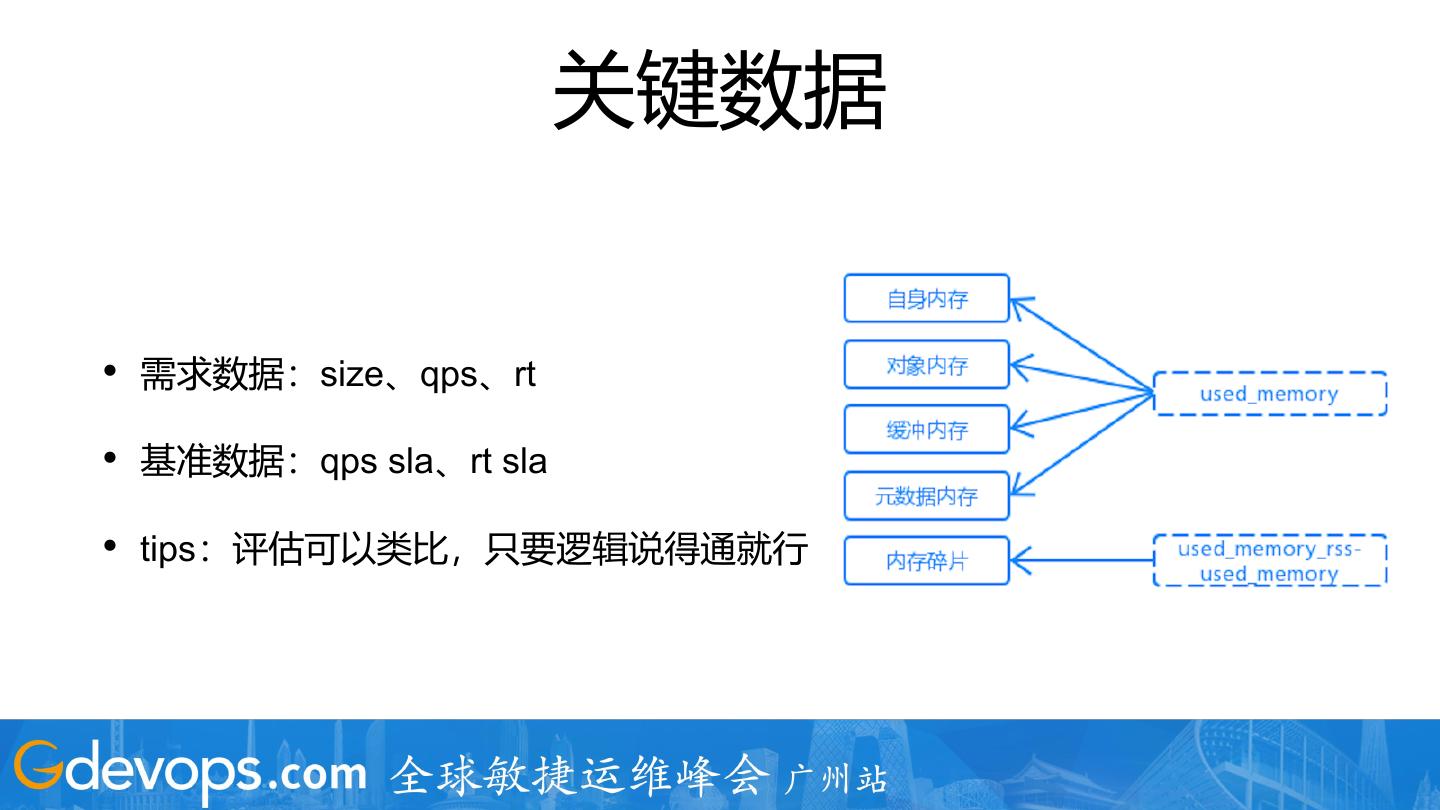 关键数据

• 需求数据：size、qps、rt

• 基准数据：qps sla、rt sla

• tips：评估可以类比，只要逻辑说得通就行

自身内存

对象内存

缓冲内存

元数据内存

内存碎片

used_memory

used_memory_rss-used_memory

Gdevops.com 全球敏捷运维峰会 广州站